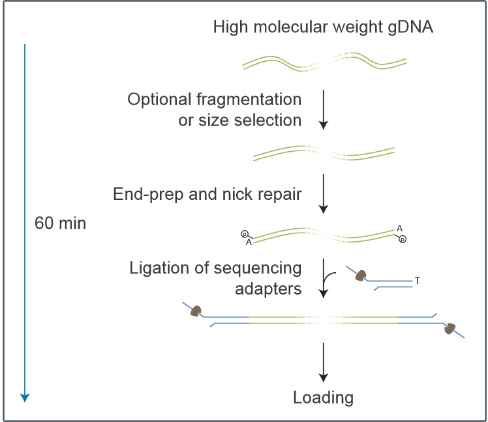 High molecular weight gDNA

Optional fragmentation or size selection

End-prep and nick repair

60 min

P
A
A
P

Ligation of sequencing adapters

T

Loading